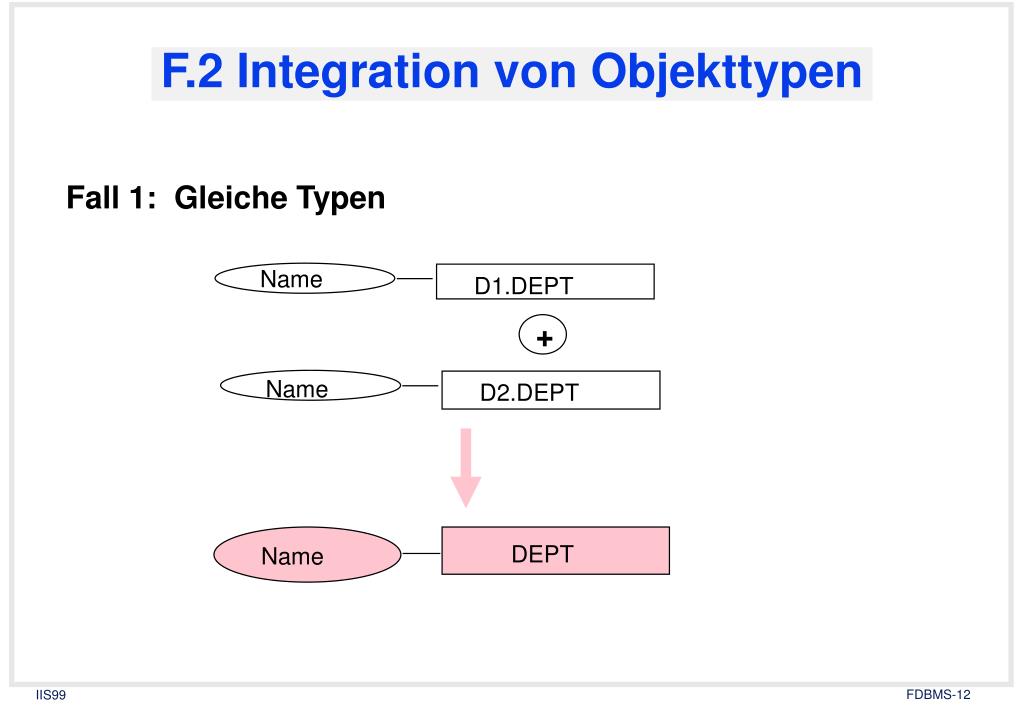 F.2 Integration von Objekttypen

Fall 1: Gleiche Typen

Name
D1.DEPT
+
Name
D2.DEPT
Name
DEPT

IIS99
FDBMS-12